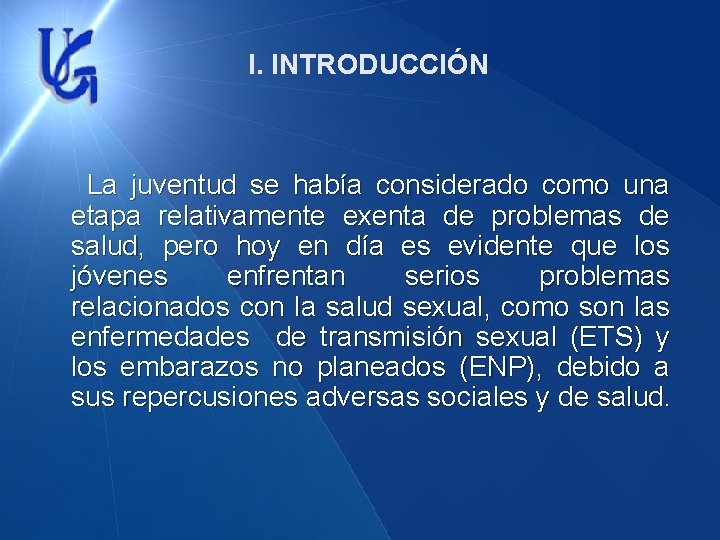 UG

I. INTRODUCCIÓN

La juventud se había considerado como una etapa relativamente exenta de problemas de salud, pero hoy en día es evidente que los jóvenes enfrentan serios problemas relacionados con la salud sexual, como son las enfermedades de transmisión sexual (ETS) y los embarazos no planeados (ENP), debido a sus repercusiones adversas sociales y de salud.